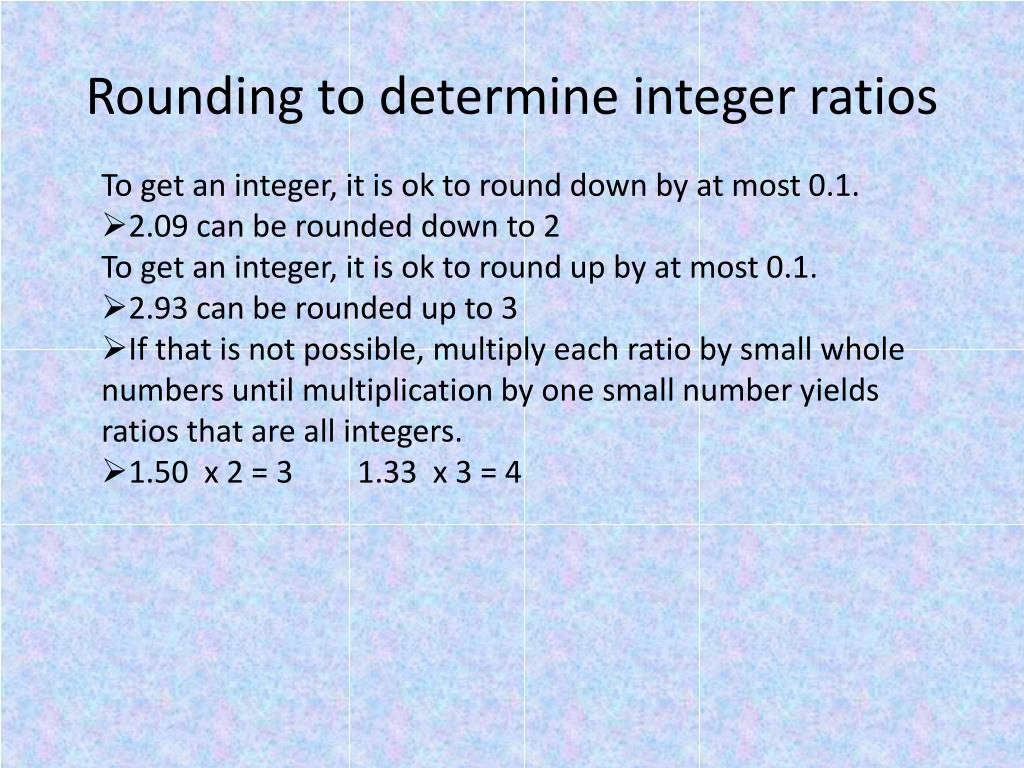 Rounding to determine integer ratios

To get an integer, it is ok to round down by at most 0.1.
➢2.09 can be rounded down to 2
To get an integer, it is ok to round up by at most 0.1.
➢2.93 can be rounded up to 3
➢If that is not possible, multiply each ratio by small whole numbers until multiplication by one small number yields ratios that are all integers.
➢1.50 x 2 = 3 1.33 x 3 = 4